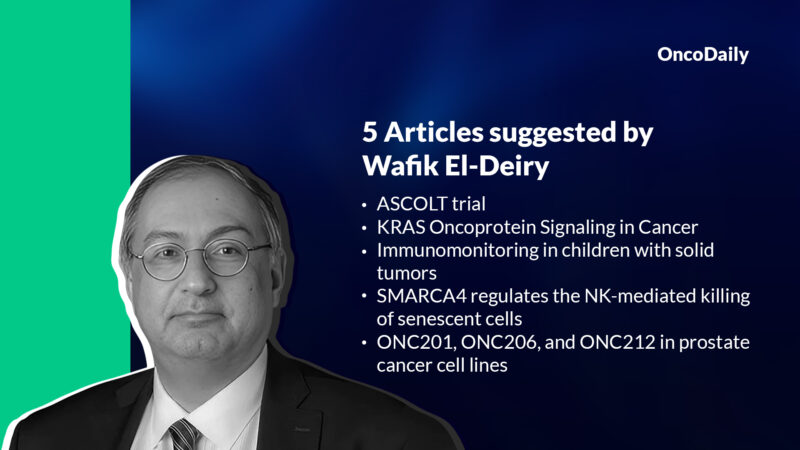 OncoDaily

5 Articles suggested by Wafik El-Deiry

• ASCOLT trial
• KRAS Oncoprotein Signaling in Cancer
• Immunomonitoring in children with solid tumors
• SMARCA4 regulates the NK-mediated killing of senescent cells
• ONC201, ONC206, and ONC212 in prostate cancer cell lines